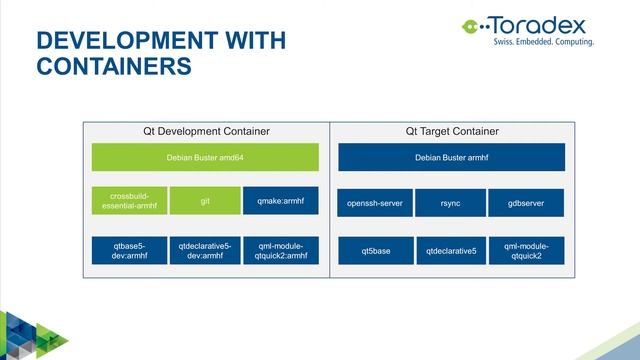 DEVELOPMENT WITH CONTAINERS

Toradex
Swiss. Embedded. Computing.

Qt Development Container

Debian Buster amd64

crossbuild-essential-armhf

git

qmake:armhf

qtbase5-dev:armhf

qtdeclarative5-dev:armhf

qml-module-qtquick2:armhf

Qt Target Container

Debian Buster armhf

openssh-server

rsync

gdbserver

qt5base

qtdeclarative5

qml-module-qtquick2